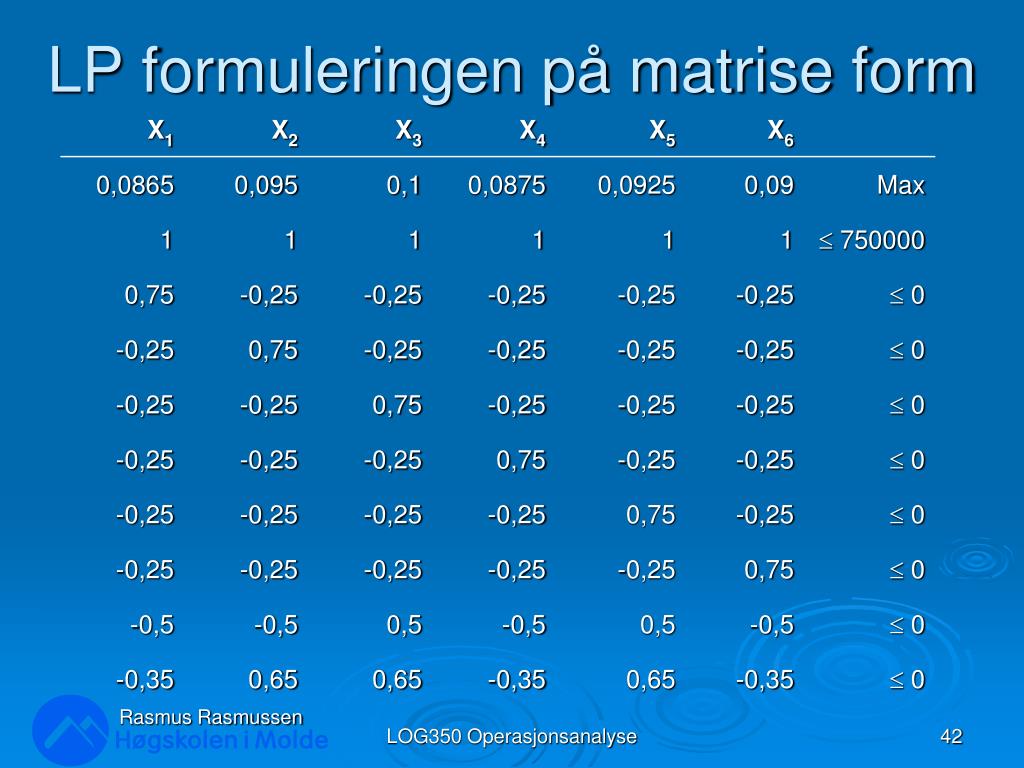 LP formuleringen på matrise form

| $X_1$ | $X_2$ | $X_3$ | $X_4$ | $X_5$ | $X_6$ | |
|---|---|---|---|---|---|---|
| 0,0865 | 0,095 | 0,1 | 0,0875 | 0,0925 | 0,09 | Max |
| 1 | 1 | 1 | 1 | 1 | 1 | $\leq$ 750000 |
| 0,75 | -0,25 | -0,25 | -0,25 | -0,25 | -0,25 | $\leq$ 0 |
| -0,25 | 0,75 | -0,25 | -0,25 | -0,25 | -0,25 | $\leq$ 0 |
| -0,25 | -0,25 | 0,75 | -0,25 | -0,25 | -0,25 | $\leq$ 0 |
| -0,25 | -0,25 | -0,25 | 0,75 | -0,25 | -0,25 | $\leq$ 0 |
| -0,25 | -0,25 | -0,25 | -0,25 | 0,75 | -0,25 | $\leq$ 0 |
| -0,25 | -0,25 | -0,25 | -0,25 | -0,25 | 0,75 | $\leq$ 0 |
| -0,5 | -0,5 | 0,5 | -0,5 | 0,5 | -0,5 | $\leq$ 0 |
| -0,35 | 0,65 | 0,65 | -0,35 | 0,65 | -0,35 | $\leq$ 0 |

Rasmus Rasmussen
Høgskolen i Molde
LOG350 Operasjonsanalyse
42